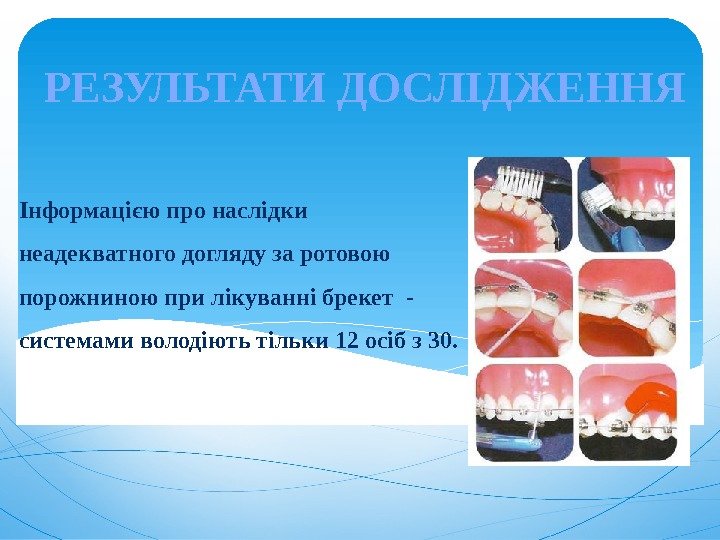 РЕЗУЛЬТАТИ ДОСЛІДЖЕННЯ

Інформацією про наслідки неадекватного догляду за ротовою порожниною при лікуванні брекет - системами володіють тільки 12 осіб з 30.